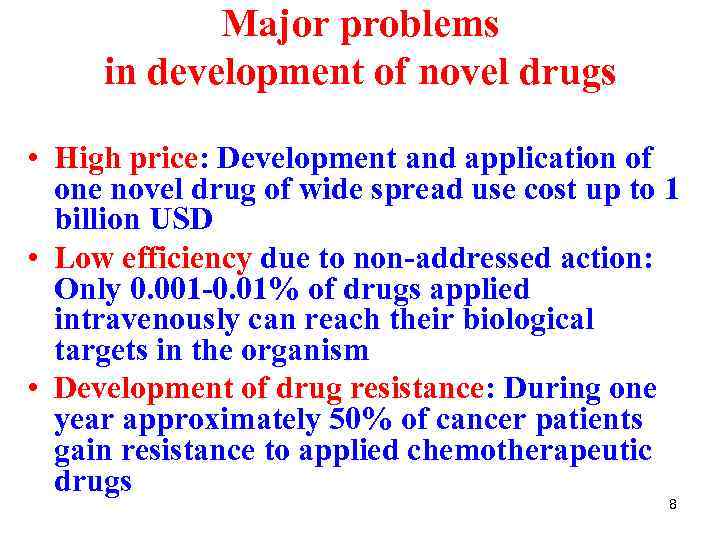 Major problems
in development of novel drugs

• High price: Development and application of one novel drug of wide spread use cost up to 1 billion USD
• Low efficiency due to non-addressed action: Only 0.001-0.01% of drugs applied intravenously can reach their biological targets in the organism
• Development of drug resistance: During one year approximately 50% of cancer patients gain resistance to applied chemotherapeutic drugs

8